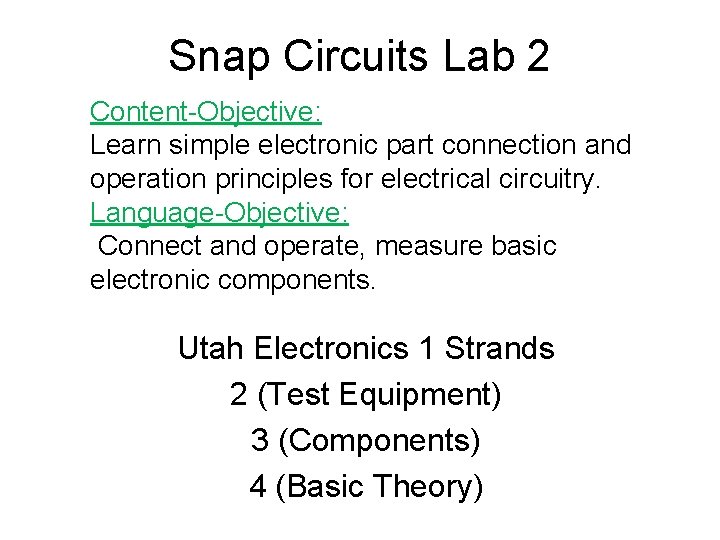 Snap Circuits Lab 2

Content-Objective:
Learn simple electronic part connection and operation principles for electrical circuitry.
Language-Objective:
Connect and operate, measure basic electronic components.

Utah Electronics 1 Strands
2 (Test Equipment)
3 (Components)
4 (Basic Theory)